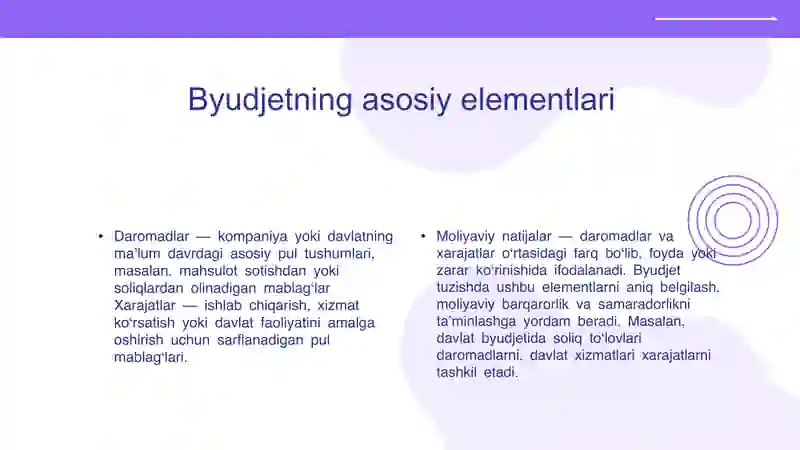 Byudjetning asosiy elementlari

• Daromadlar — kompaniya yoki davlatning ma'lum davrdagi asosiy pul tushumlari, masalan, mahsulot sotishdan yoki soliqlardan olinadigan mablag'lar Xarajatlar — ishlab chiqarish, xizmat ko'rsatish yoki davlat faoliyatini amalga oshirish uchun sarflanadigan pul mablag'lari.

• Moliyaviy natijalar — daromadlar va xarajatlar o'rtasidagi farq bo'lib, foyda yoki zarar ko'rinishida ifodalanadi. Byudjet tuzishda ushbu elementlarni aniq belgilash, moliyaviy barqarorlik va samaradorlikni ta'minlashga yordam beradi. Masalan, davlat byudjetida soliq to'lovlari daromadlarni, davlat xizmatlari xarajatlarni tashkil etadi.